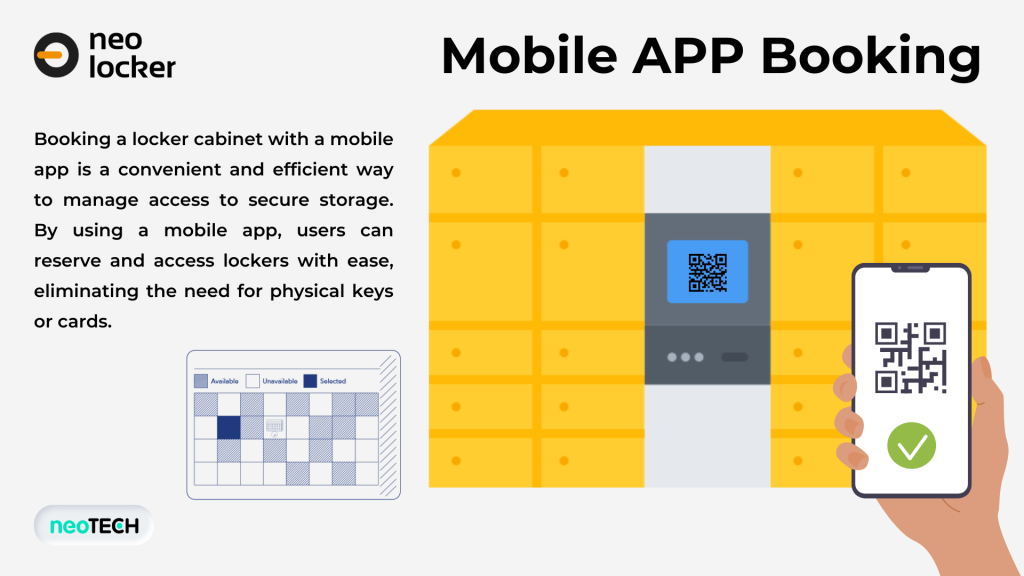 neo locker

Mobile APP Booking

Booking a locker cabinet with a mobile app is a convenient and efficient way to manage access to secure storage. By using a mobile app, users can reserve and access lockers with ease, eliminating the need for physical keys or cards.

Available Unavailable Selected

neoTECH